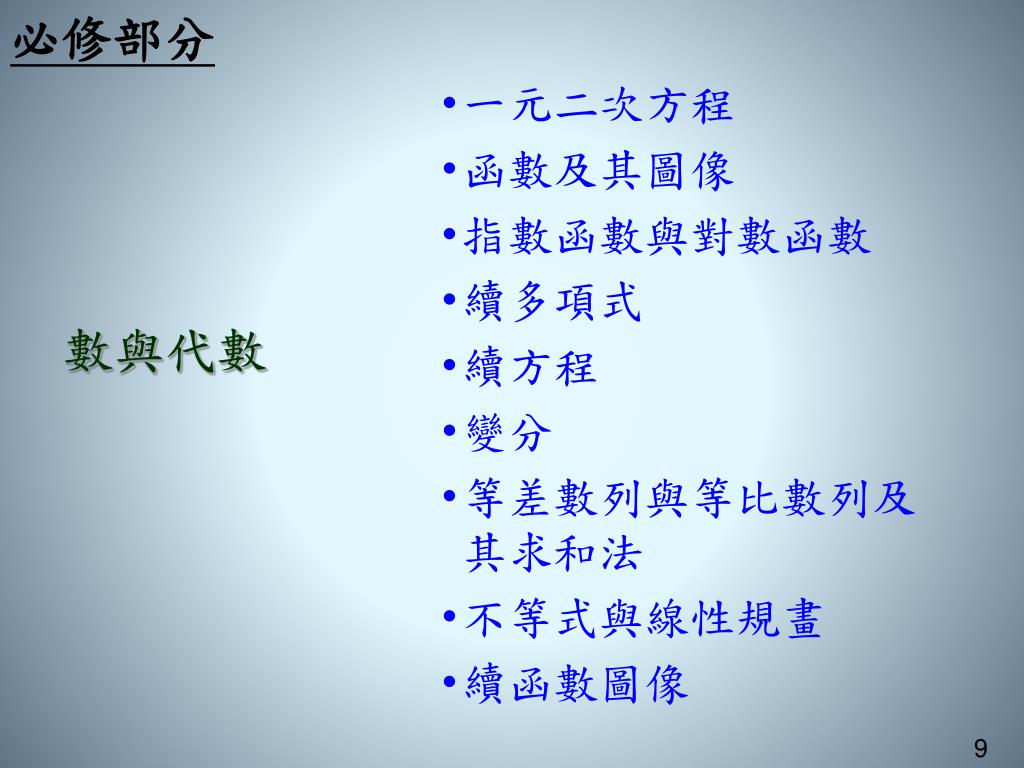 必修部分

數與代數

•一元二次方程
•函數及其圖像
•指數函數與對數函數
•續多項式
•續方程
•變分
•等差數列與等比數列及其求和法
•不等式與線性規畫
•續函數圖像

9